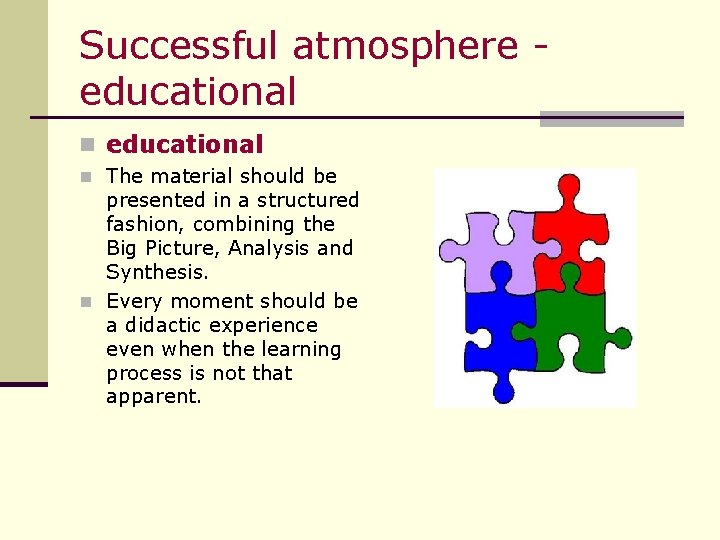 Successful atmosphere - educational

educational

The material should be presented in a structured fashion, combining the Big Picture, Analysis and Synthesis.

Every moment should be a didactic experience even when the learning process is not that apparent.